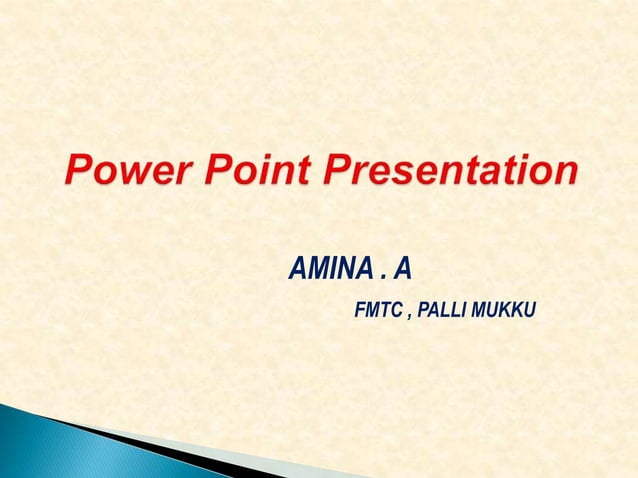 Power Point Presentation

AMINA . A

FMTC , PALLI MUKKU